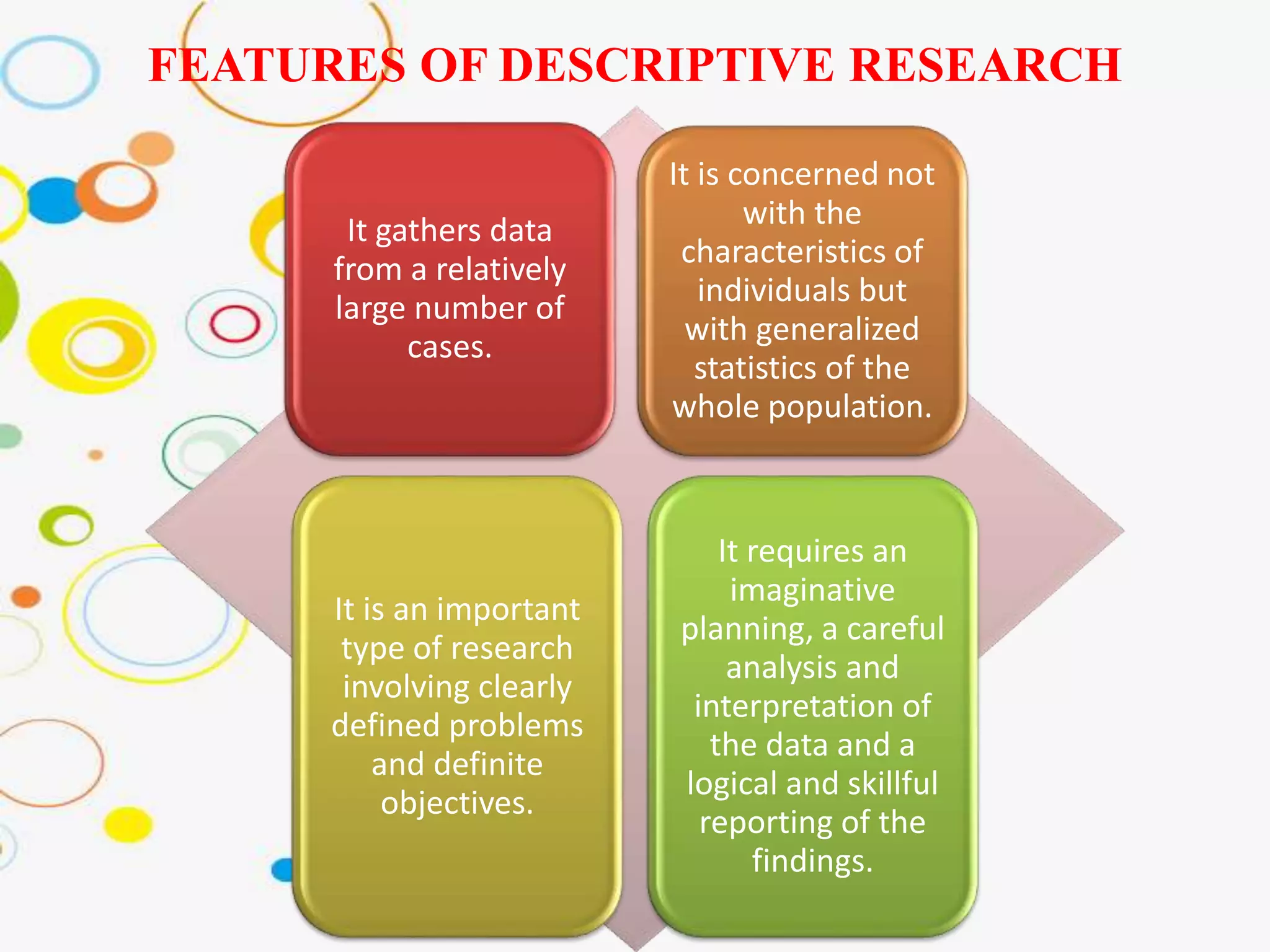 FEATURES OF DESCRIPTIVE RESEARCH

It gathers data from a relatively large number of cases.

It is concerned not with the characteristics of individuals but with generalized statistics of the whole population.

It is an important type of research involving clearly defined problems and definite objectives.

It requires an imaginative planning, a careful analysis and interpretation of the data and a logical and skillful reporting of the findings.